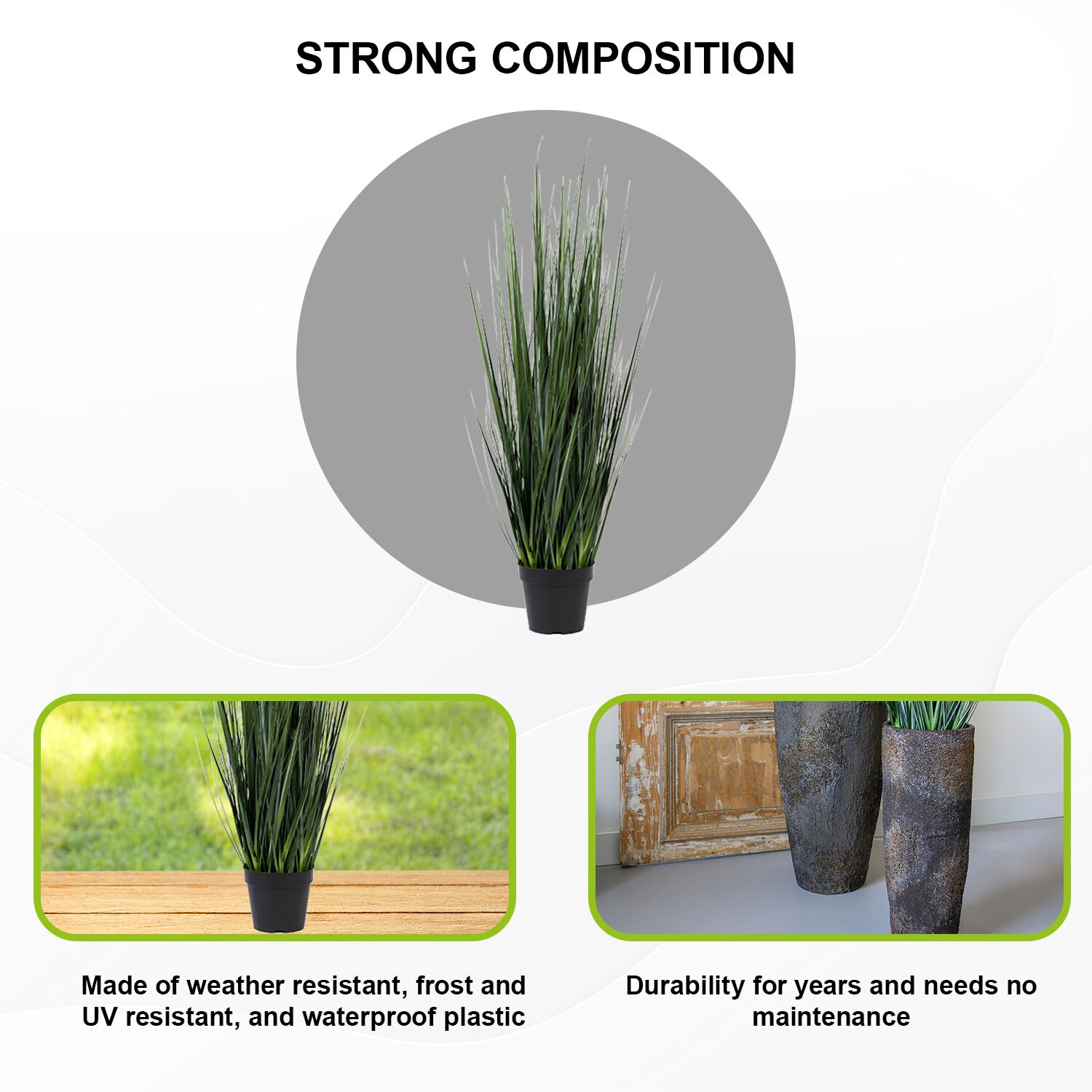 STRONG COMPOSITION

Made of weather resistant, frost and UV resistant, and waterproof plastic

Durability for years and needs no maintenance